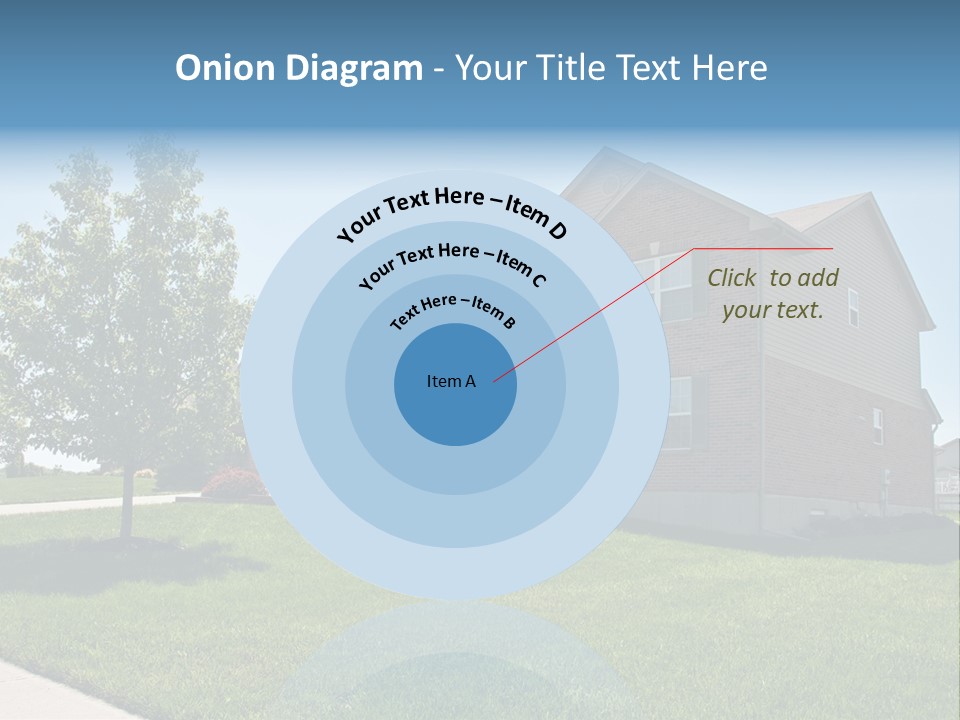 Onion Diagram - Your Title Text Here

Your Text Here – Item D

Your Text Here – Item C

Text Here – Item B

Item A

Click to add your text.